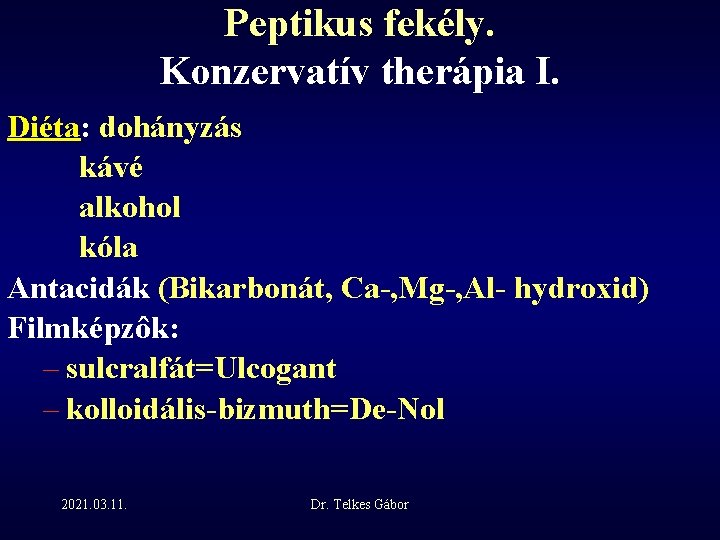 Peptikus fekély.
Konzervatív therápia I.

Diéta: dohányzás
kávé
alkohol
kóla
Antacidák (Bikarbonát, Ca-,Mg-,Al- hydroxid)
Filmképzôk:
– sulcralfát=Ulcogant
– kolloidális-bizmuth=De-Nol

2021.03.11.

Dr. Telkes Gábor